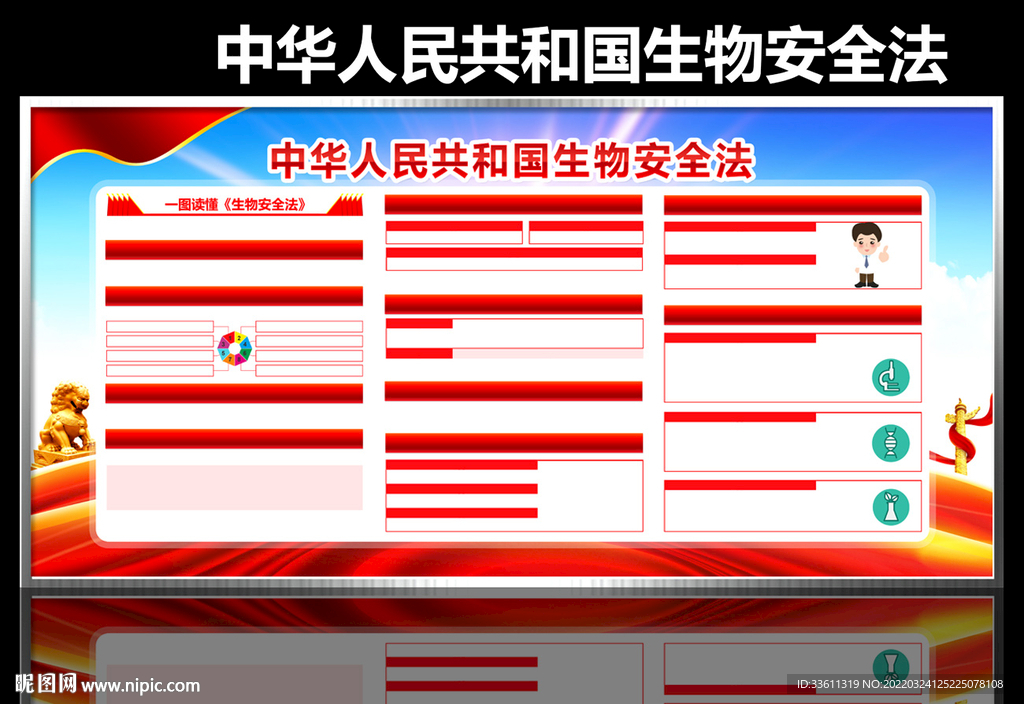 中华人民共和国生物安全法

中华人民共和国生物安全法

一图读懂《生物安全法》

昵图网 www.nipic.com

ID:33611319 NO:20220324125225078108